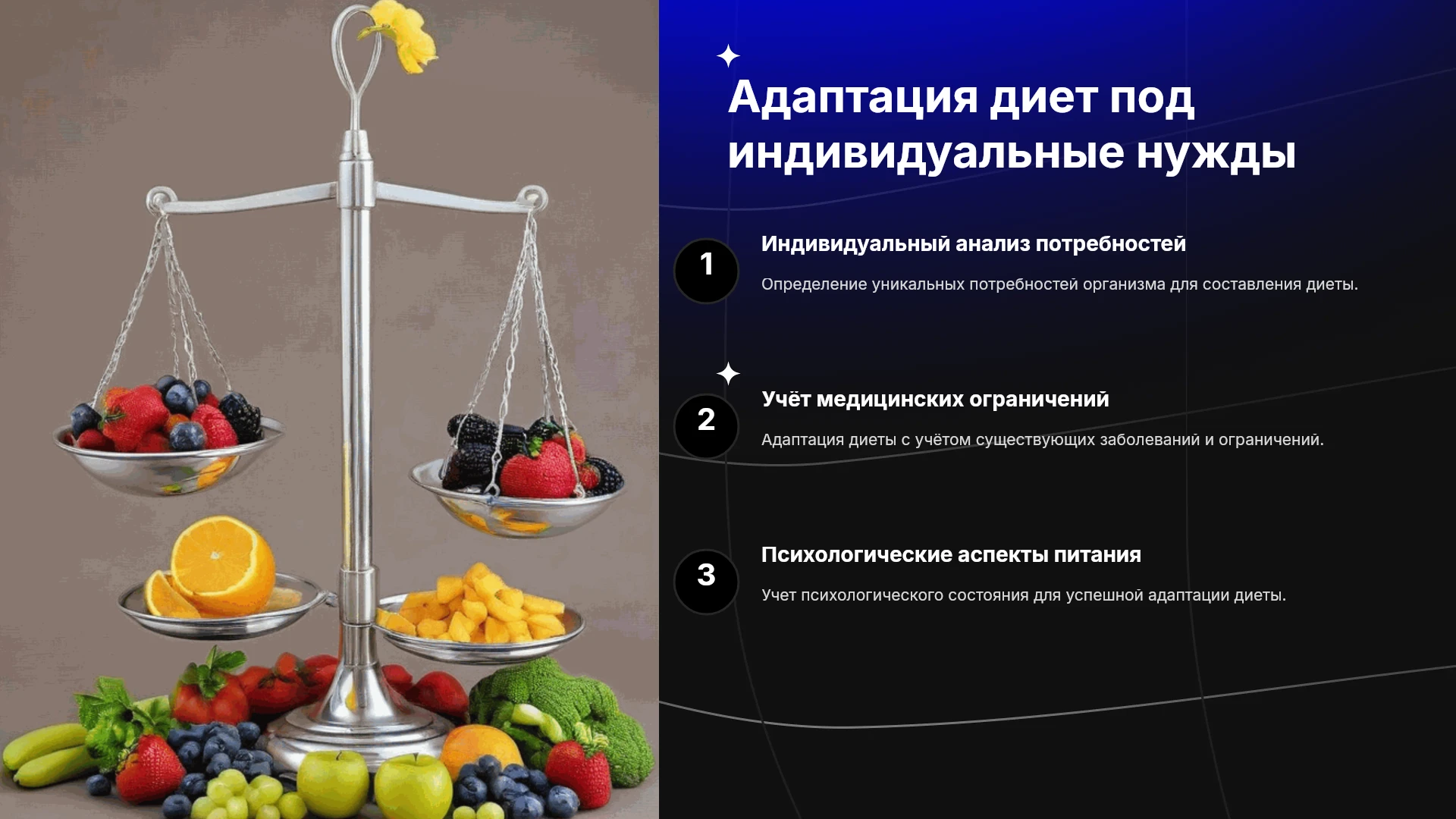 Адаптация диет под индивидуальные нужды

1

Индивидуальный анализ потребностей

Определение уникальных потребностей организма для составления диеты.

2

Учёт медицинских ограничений

Адаптация диеты с учётом существующих заболеваний и ограничений.

3

Психологические аспекты питания

Учет психологического состояния для успешной адаптации диеты.